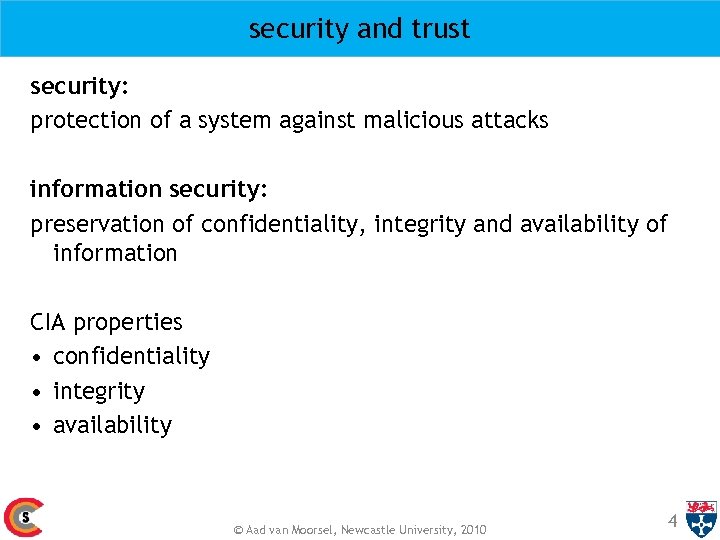 security and trust

security:
protection of a system against malicious attacks

information security:
preservation of confidentiality, integrity and availability of information

CIA properties
• confidentiality
• integrity
• availability

S

© Aad van Moorsel, Newcastle University, 2010

4